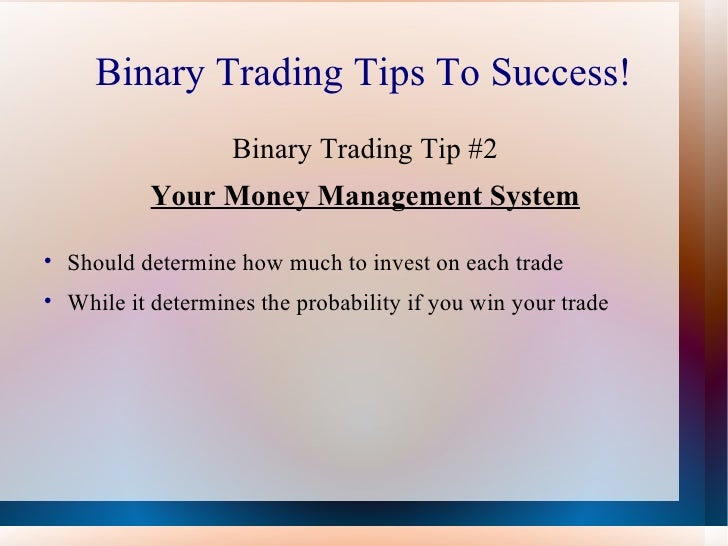 Binary Trading Tips To Success!

Binary Trading Tip #2

Your Money Management System

• Should determine how much to invest on each trade
• While it determines the probability if you win your trade